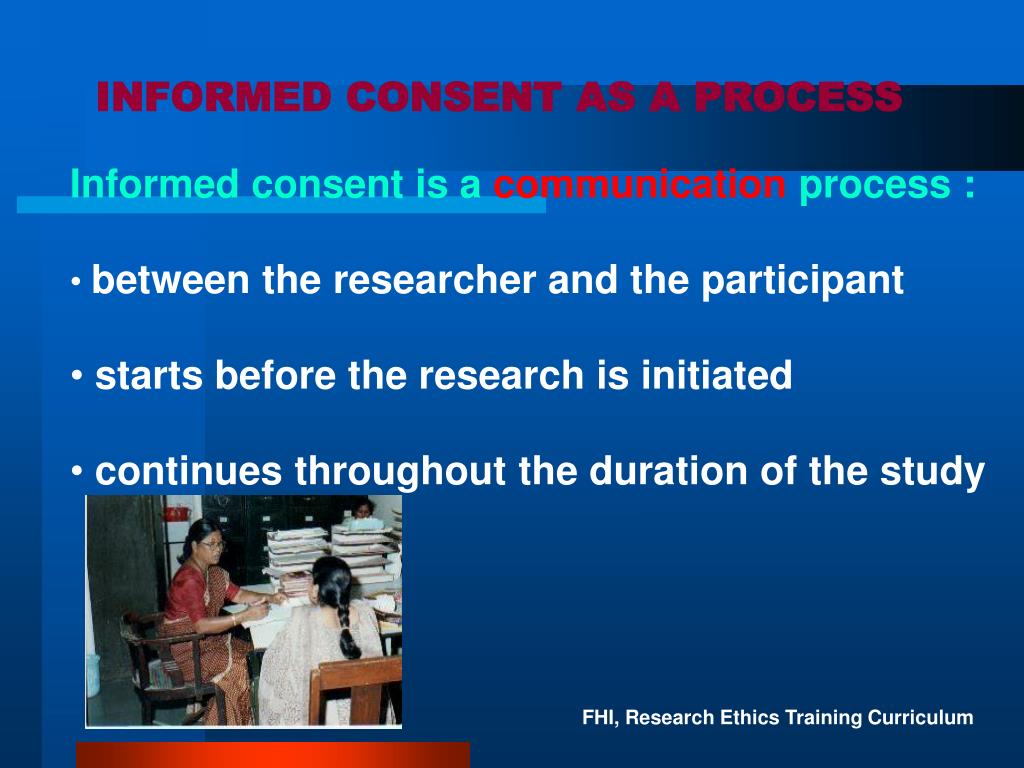 INFORMED CONSENT AS A PROCESS

Informed consent is a communication process :

• between the researcher and the participant

• starts before the research is initiated

• continues throughout the duration of the study

FHI, Research Ethics Training Curriculum